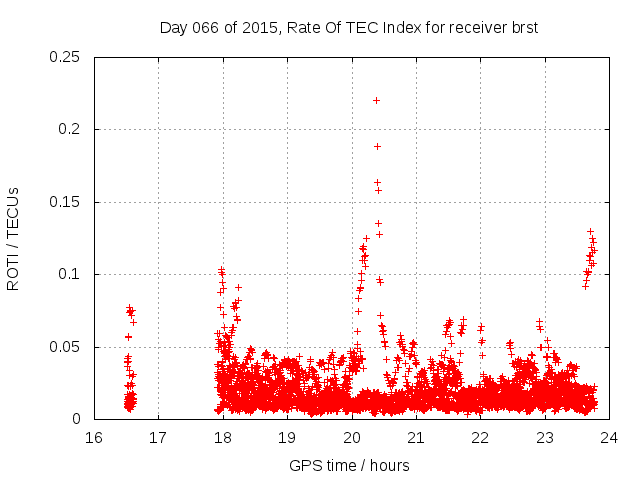 Day 066 of 2015, Rate Of TEC Index for receiver brst

ROTI / TECUs

0.25
0.2
0.15
0.1
0.05
0

16
17
18
19
20
21
22
23
24

GPS time / hours